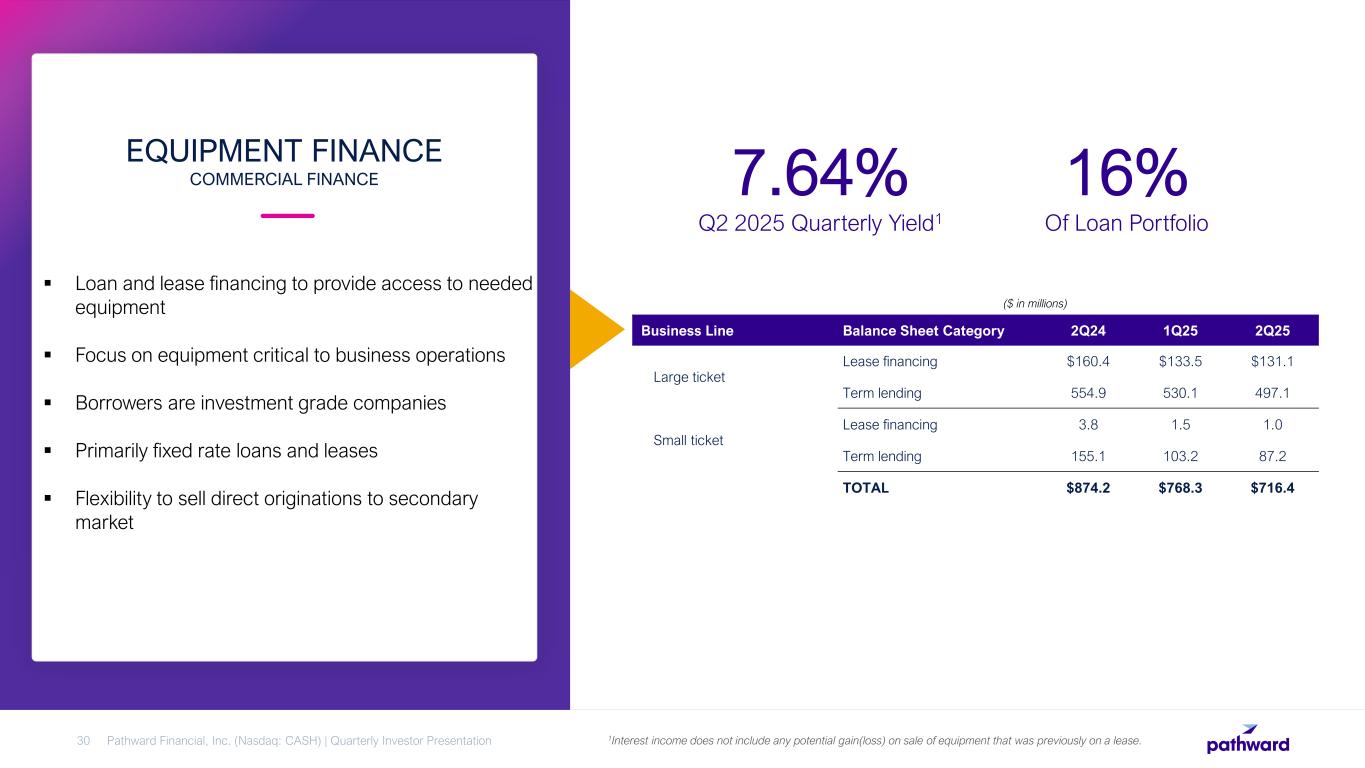 EQUIPMENT FINANCE
COMMERCIAL FINANCE

▪ Loan and lease financing to provide access to needed equipment

▪ Focus on equipment critical to business operations

▪ Borrowers are investment grade companies

▪ Primarily fixed rate loans and leases

▪ Flexibility to sell direct originations to secondary market

7.64%
Q2 2025 Quarterly Yield$^1$

16%
Of Loan Portfolio

($ in millions)

| Business Line | Balance Sheet Category | 2Q24 | 1Q25 | 2Q25 |
|---|---|---|---|---|
| Large ticket | Lease financing | $160.4 | $133.5 | $131.1 |
| | Term lending | 554.9 | 530.1 | 497.1 |
| Small ticket | Lease financing | 3.8 | 1.5 | 1.0 |
| | Term lending | 155.1 | 103.2 | 87.2 |
| | TOTAL | $874.2 | $768.3 | $716.4 |

30 Pathward Financial, Inc. (Nasdaq: CASH) | Quarterly Investor Presentation

$^1$Interest income does not include any potential gain(loss) on sale of equipment that was previously on a lease.

pathward